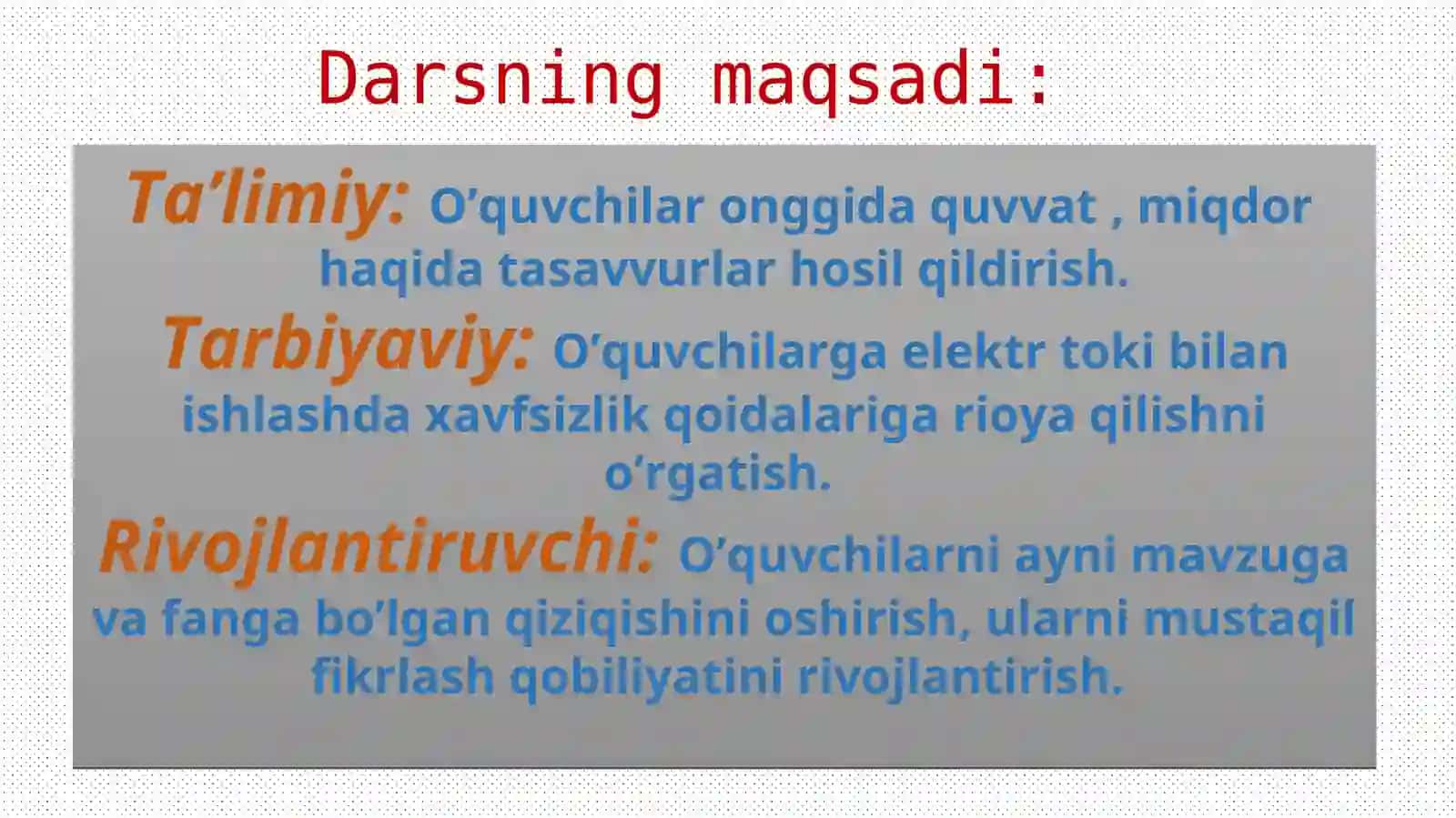 Darsning maqsadi:

Ta’limiy: O’quvchilar onggida quvvat , miqdor haqida tasavvurlar hosil qildirish.

Tarbiyaviy: O’quvchilarga elektr toki bilan ishlashda xavfsizlik qoidalariga rioya qilishni o’rgatish.

Rivojlantiruvchi: O’quvchilarni ayni mavzuga va fanga bo’lgan qiziqishini oshirish, ularni mustaqil fikrlash qobiliyatini rivojlantirish.